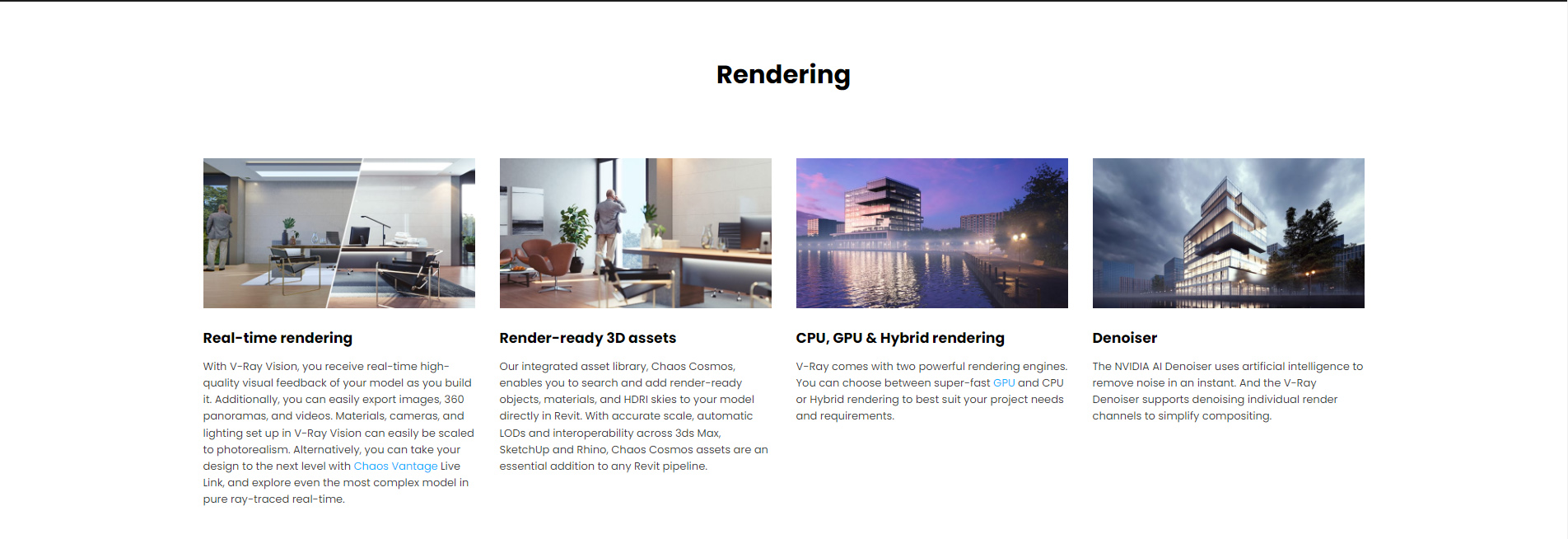 Rendering

Real-time rendering

With V-Ray Vision, you receive real-time high-quality visual feedback of your model as you build it. Additionally, you can easily export images, 360 panoramas, and videos. Materials, cameras, and lighting set up in V-Ray Vision can easily be scaled to photorealism. Alternatively, you can take your design to the next level with Chaos Vantage Live Link, and explore even the most complex model in pure ray-traced real-time.

Render-ready 3D assets

Our integrated asset library, Chaos Cosmos, enables you to search and add render-ready objects, materials, and HDRI skies to your model directly in Revit. With accurate scale, automatic LODs and interoperability across 3ds Max, SketchUp and Rhino, Chaos Cosmos assets are an essential addition to any Revit pipeline.

CPU, GPU & Hybrid rendering

V-Ray comes with two powerful rendering engines. You can choose between super-fast GPU and CPU or Hybrid rendering to best suit your project needs and requirements.

Denoiser

The NVIDIA AI Denoiser uses artificial intelligence to remove noise in an instant. And the V-Ray Denoiser supports denoising individual render channels to simplify compositing.